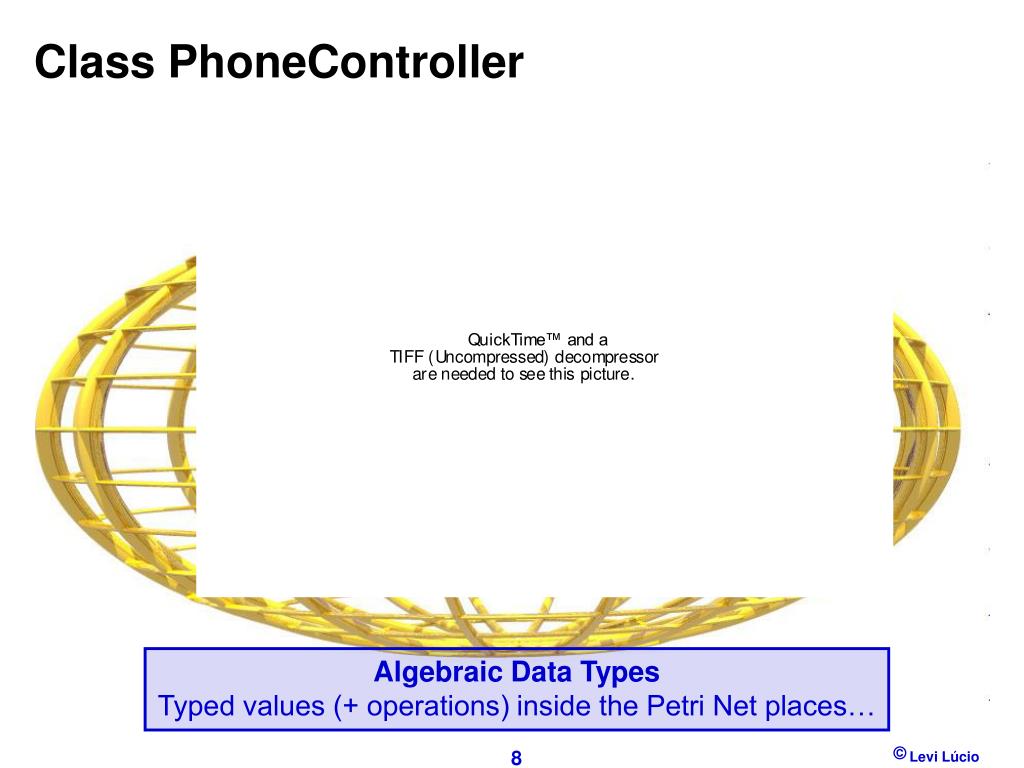 Class PhoneController

QuickTime™ and a
TIFF (Uncompressed) decompressor
are needed to see this picture.

Algebraic Data Types
Typed values (+ operations) inside the Petri Net places…

8

© Levi Lúcio